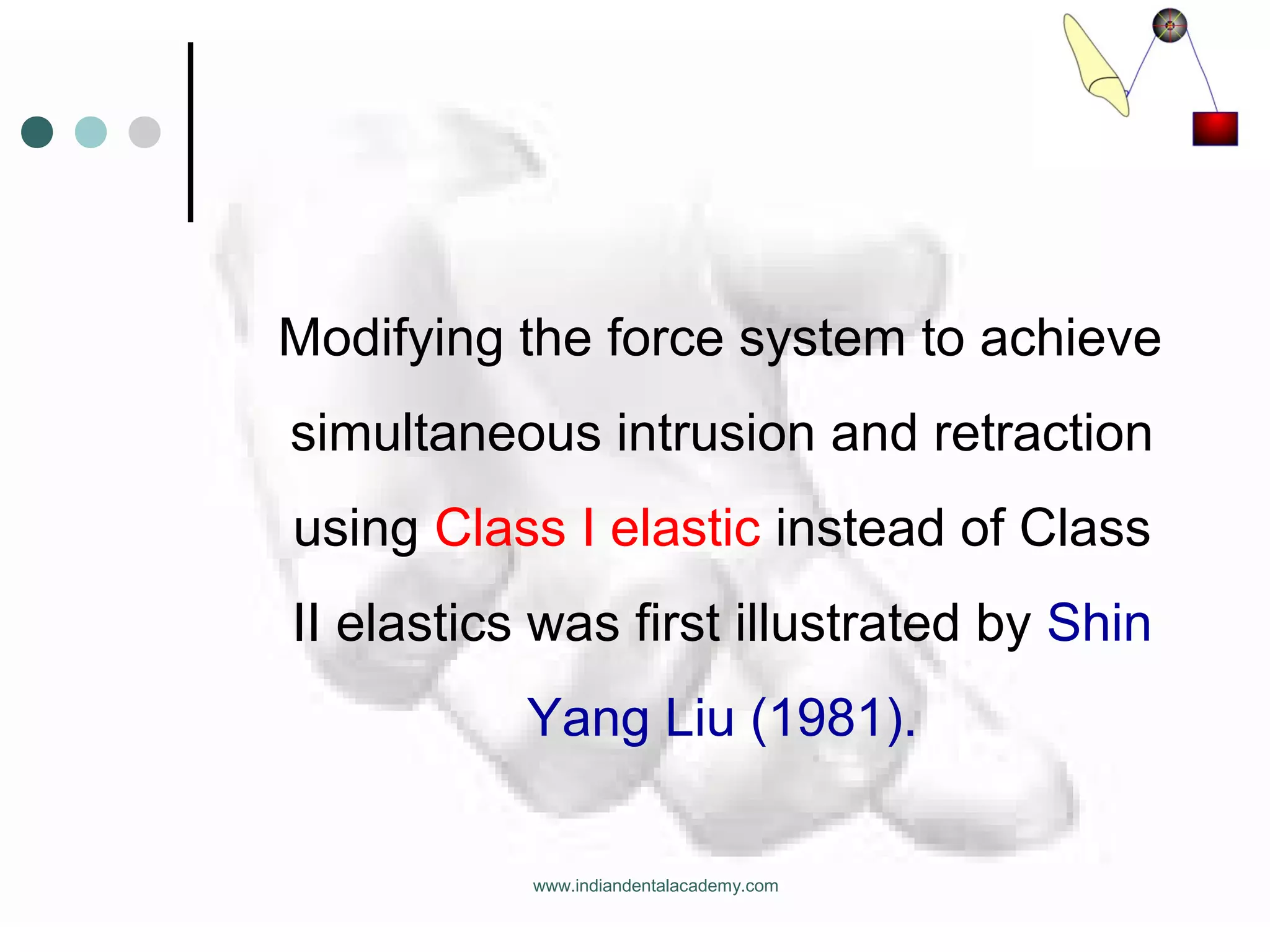 Modifying the force system to achieve simultaneous intrusion and retraction using Class I elastic instead of Class II elastics was first illustrated by Shin Yang Liu (1981).

www.indiandentalacademy.com